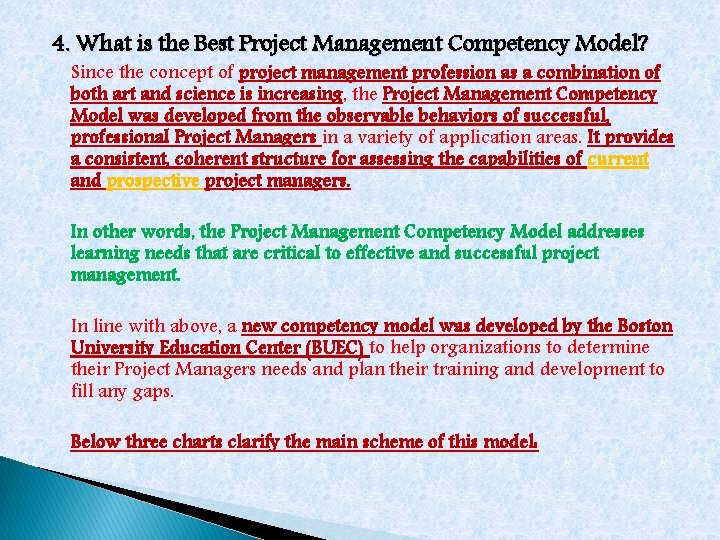 4. What is the Best Project Management Competency Model?

Since the concept of project management profession as a combination of both art and science is increasing, the Project Management Competency Model was developed from the observable behaviors of successful, professional Project Managers in a variety of application areas. It provides a consistent, coherent structure for assessing the capabilities of current and prospective project managers.

In other words, the Project Management Competency Model addresses learning needs that are critical to effective and successful project management.

In line with above, a new competency model was developed by the Boston University Education Center (BUEC) to help organizations to determine their Project Managers needs and plan their training and development to fill any gaps.

Below three charts clarify the main scheme of this model.